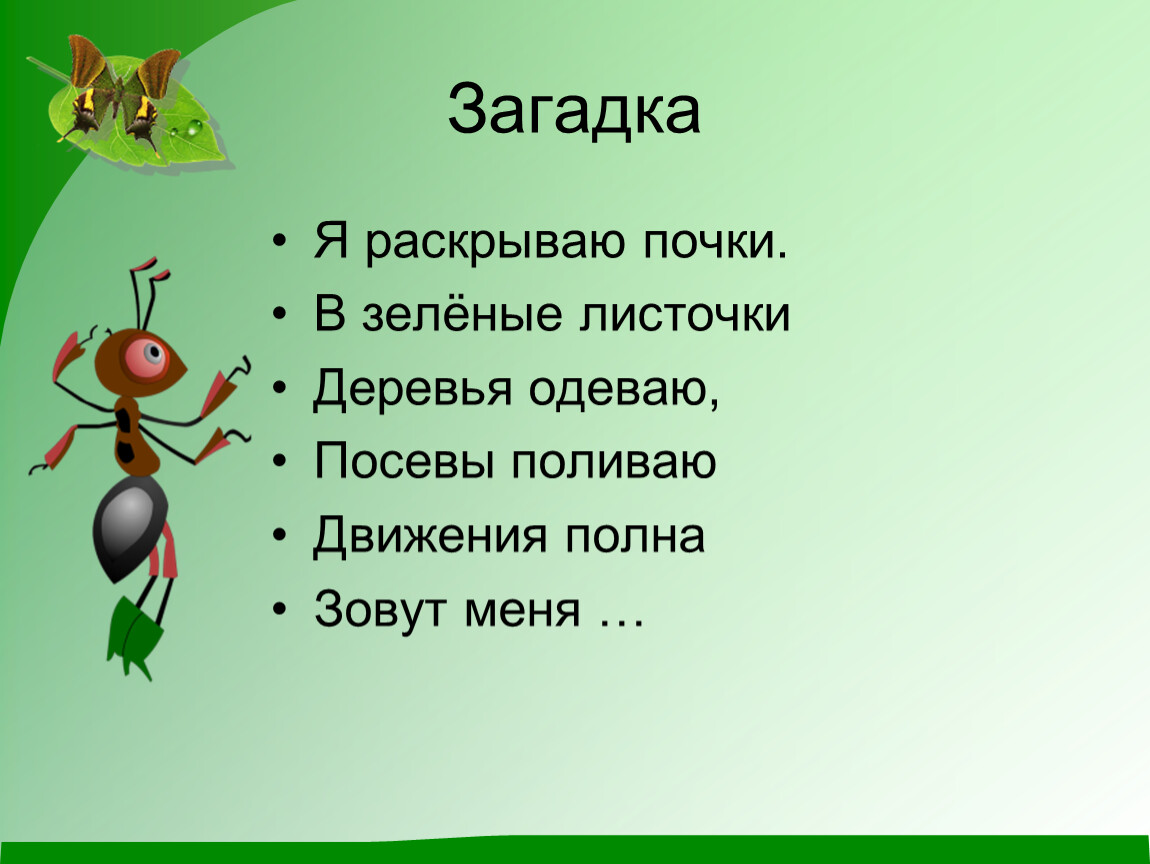 Загадка

• Я раскрываю почки.
• В зелёные листочки
• Деревья одеваю,
• Посевы поливаю
• Движения полна
• Зовут меня …